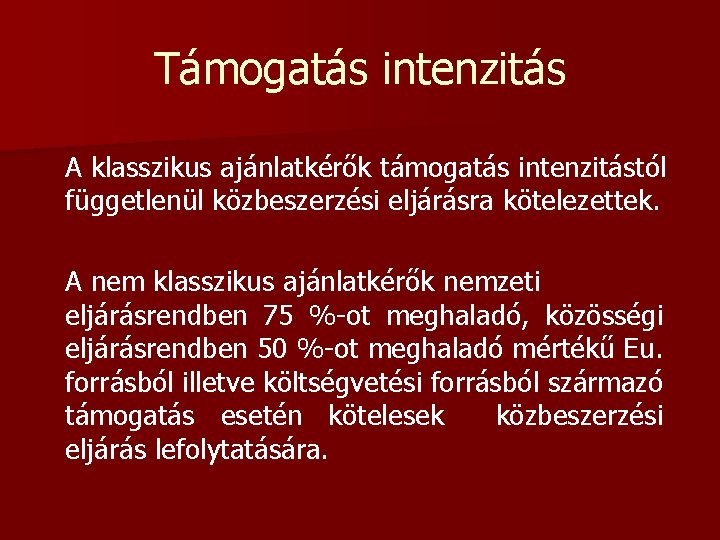 Támogatás intenzitás

A klasszikus ajánlatkérők támogatás intenzitástól függetlenül közbeszerzési eljárásra kötelezettek.

A nem klasszikus ajánlatkérők nemzeti eljárásrendben 75 %-ot meghaladó, közösségi eljárásrendben 50 %-ot meghaladó mértékű Eu. forrásból illetve költségvetési forrásból származó támogatás esetén kötelesek közbeszerzési eljárás lefolytatására.